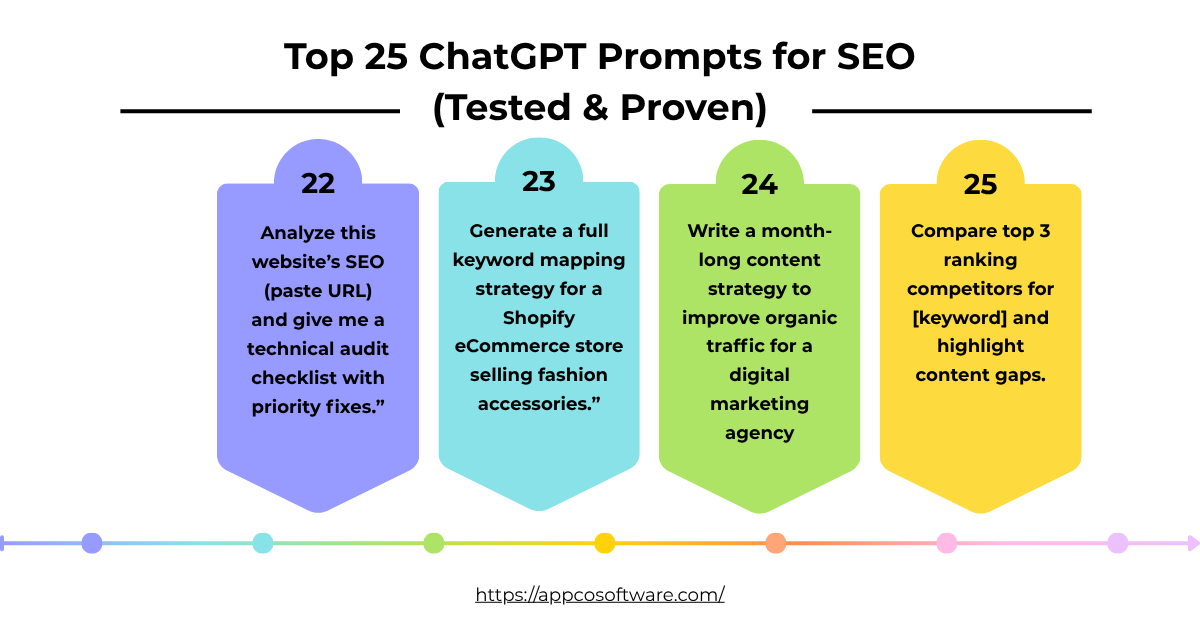 Top 25 ChatGPT Prompts for SEO (Tested & Proven)

22

Analyze this website's SEO (paste URL) and give me a technical audit checklist with priority fixes."

23

Generate a full keyword mapping strategy for a Shopify eCommerce store selling fashion accessories."

24

Write a month-long content strategy to improve organic traffic for a digital marketing agency

25

Compare top 3 ranking competitors for [keyword] and highlight content gaps.

https://appcosoftware.com/